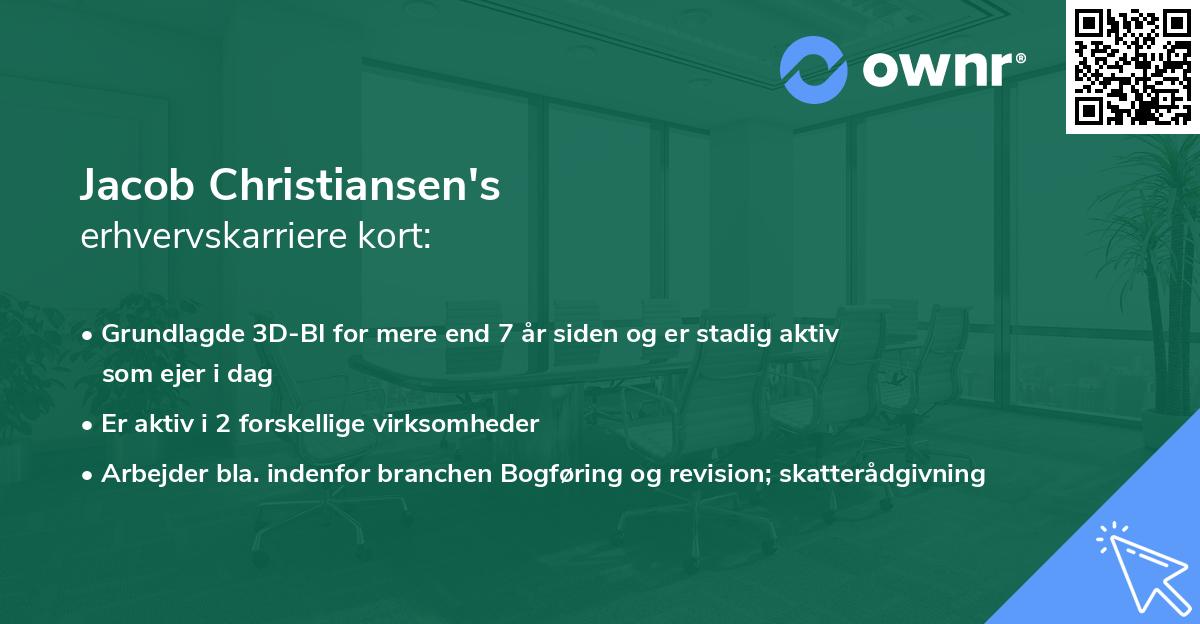 ownr®

Jacob Christiansen's
erhvervskarriere kort:

• Grundlagde 3D-BI for mere end 7 år siden og er stadig aktiv som ejer i dag
• Er aktiv i 2 forskellige virksomheder
• Arbejder bla. indenfor branchen Bogføring og revision; skatterådgivning